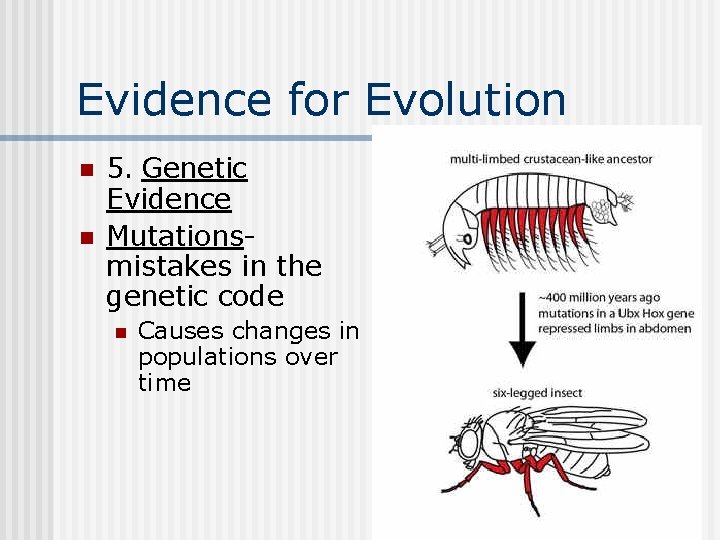 Evidence for Evolution

5. Genetic Evidence

Mutations- mistakes in the genetic code

Causes changes in populations over time

multi-limbed crustacean-like ancestor

~400 million years ago mutations in a Ubx Hox gene repressed limbs in abdomen

six-legged insect